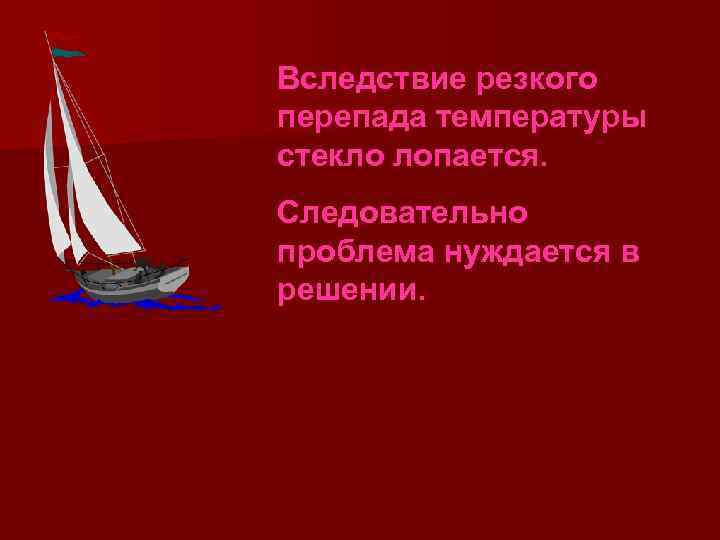 Вследствие резкого перепада температуры стекло лопается.

Следовательно проблема нуждается в решении.